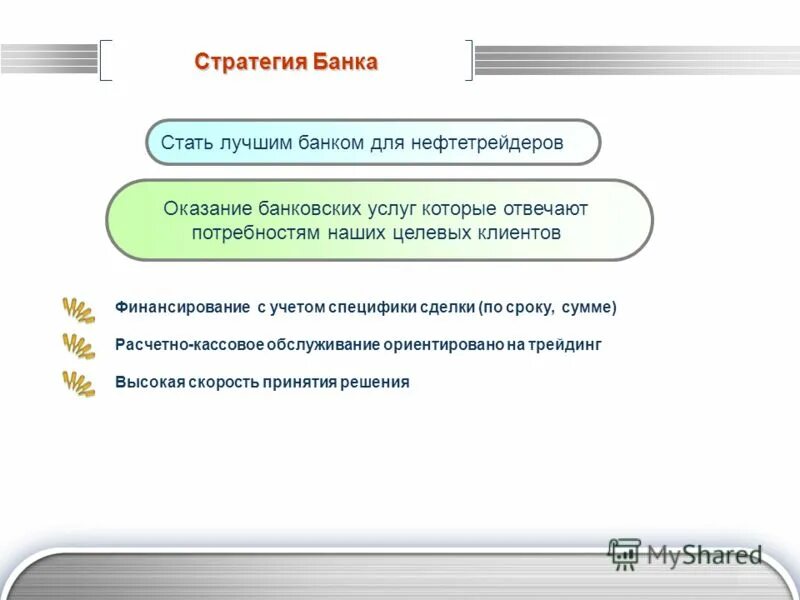 Стратегия Банка

Стать лучшим банком для нефтетрейдеров

Оказание банковских услуг которые отвечают потребностям наших целевых клиентов

Финансирование с учетом специфики сделки (по сроку, сумме)

Расчетно-кассовое обслуживание ориентировано на трейдинг

Высокая скорость принятия решения

MyShared